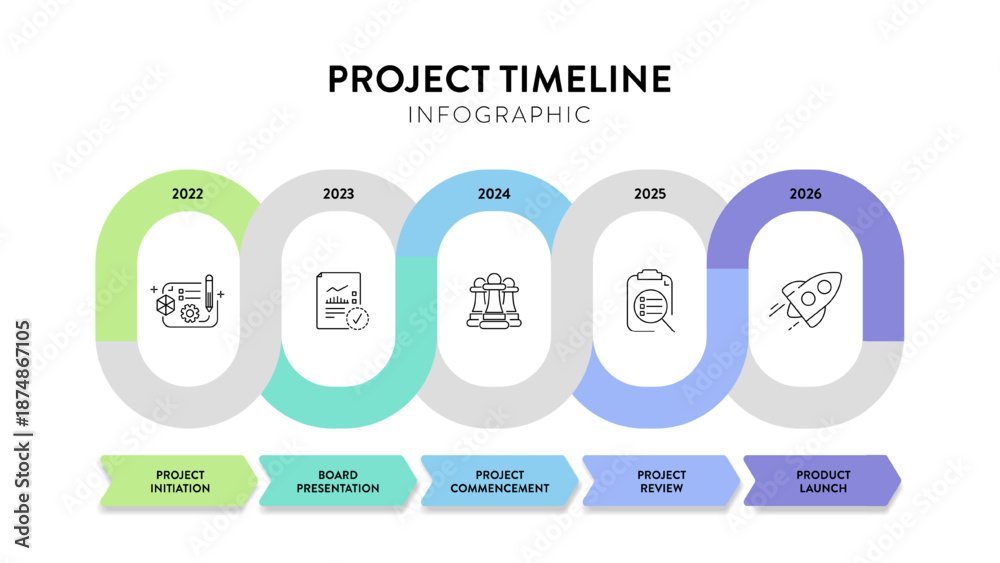 PROJECT TIMELINE
INFOGRAPHIC

2022
2023
2024
2025
2026

PROJECT INITIATION
BOARD PRESENTATION
PROJECT COMMENCEMENT
PROJECT REVIEW
PRODUCT LAUNCH

Adobe Stock | #1874867105